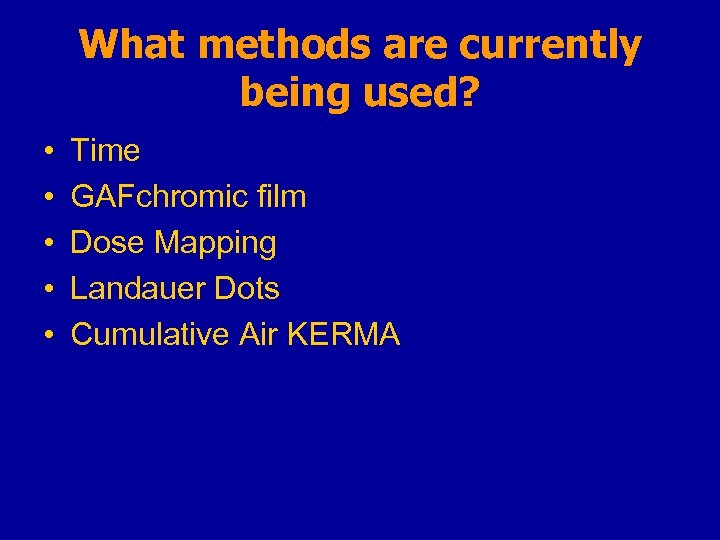 What methods are currently being used?

• Time
• GAFchromic film
• Dose Mapping
• Landauer Dots
• Cumulative Air KERMA